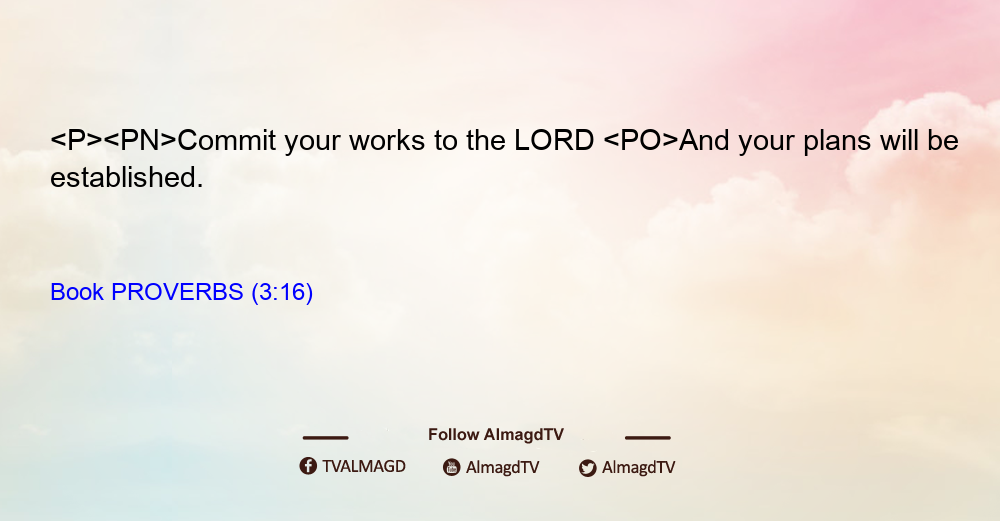 <P><PN>Commit your works to the LORD <PO>And your plans will be established.

Book PROVERBS (3:16)

Follow AlmagdTV

TVALMAGD AlmagdTV AlmagdTV